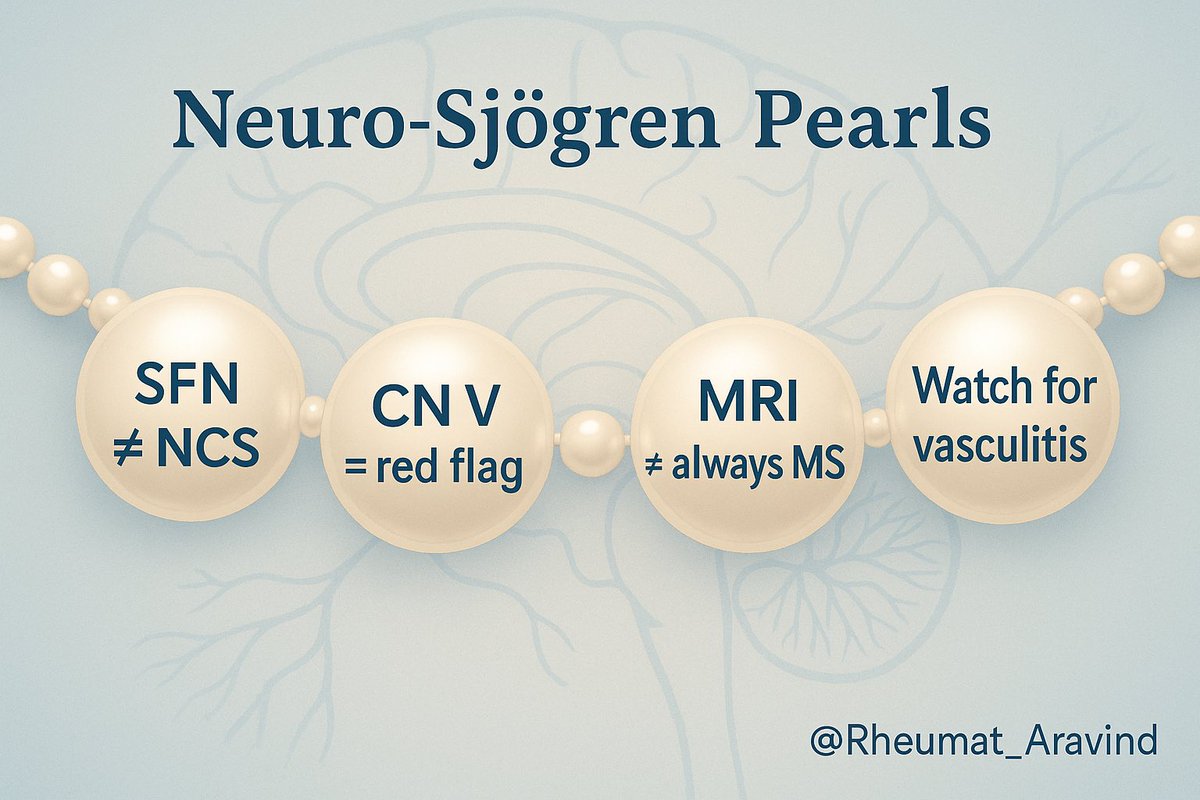 Neuro-Sjögren Pearls

SFN
≠ NCS

CN V
= red flag

MRI
≠ always MS

Watch for
vasculitis

@Rheumat_Aravind